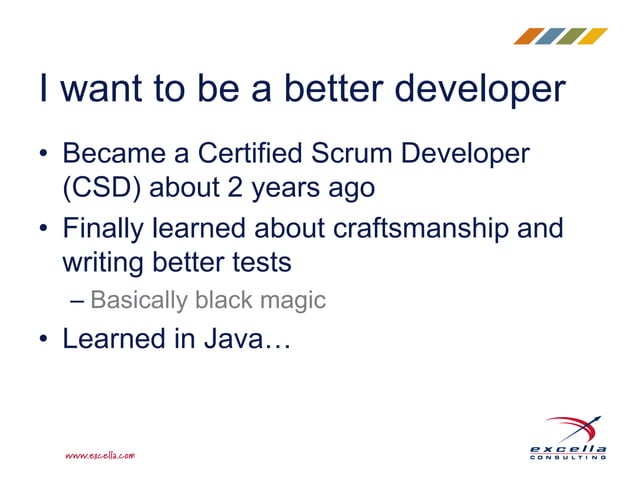 I want to be a better developer

• Became a Certified Scrum Developer (CSD) about 2 years ago

• Finally learned about craftsmanship and writing better tests

– Basically black magic

• Learned in Java…

www.excella.com

excella CONSULTING